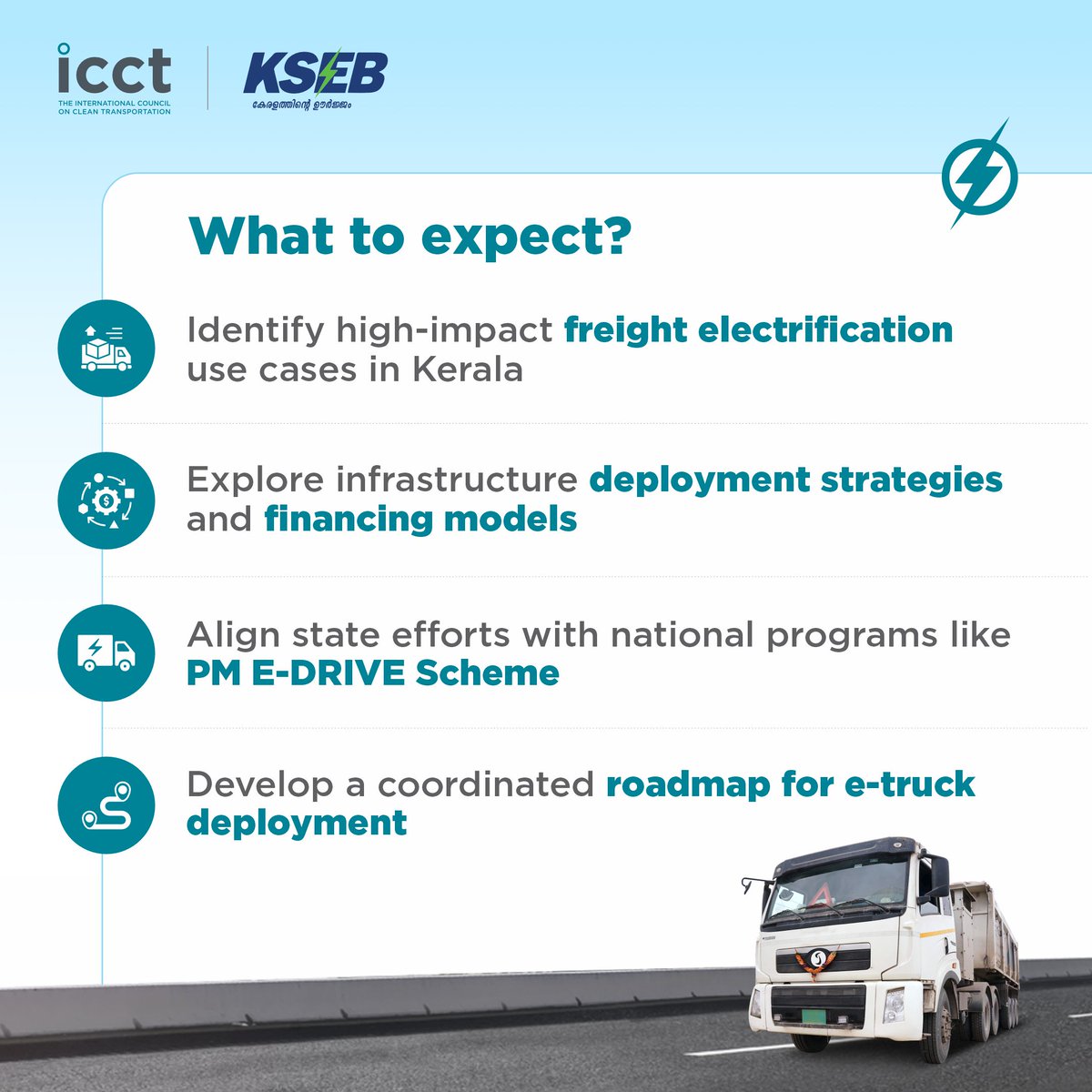 icct
THE INTERNATIONAL COUNCIL ON CLEAN TRANSPORTATION

KSEB
കേരളത്തിന്റെ ഊർജ്ജം

What to expect?

Identify high-impact freight electrification use cases in Kerala

Explore infrastructure deployment strategies and financing models

Align state efforts with national programs like PM E-DRIVE Scheme

Develop a coordinated roadmap for e-truck deployment